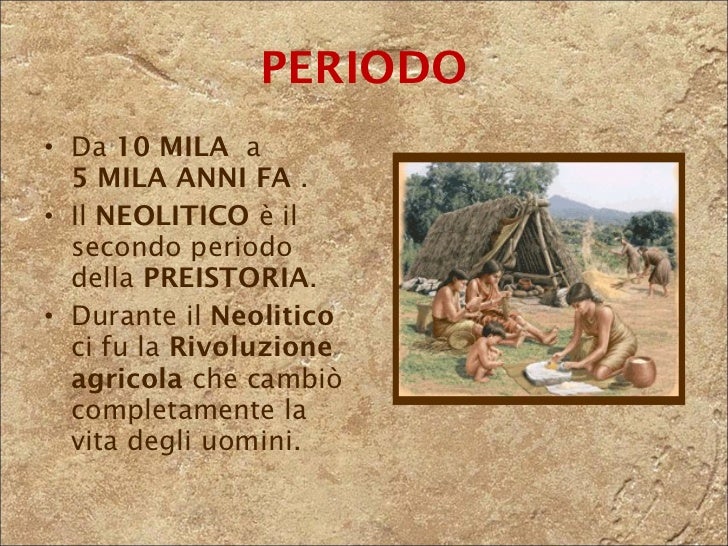 PERIODO

• Da 10 MILA a 5 MILA ANNI FA .

• Il NEOLITICO è il secondo periodo della PREISTORIA.

• Durante il Neolitico ci fu la Rivoluzione agricola che cambiò completamente la vita degli uomini.